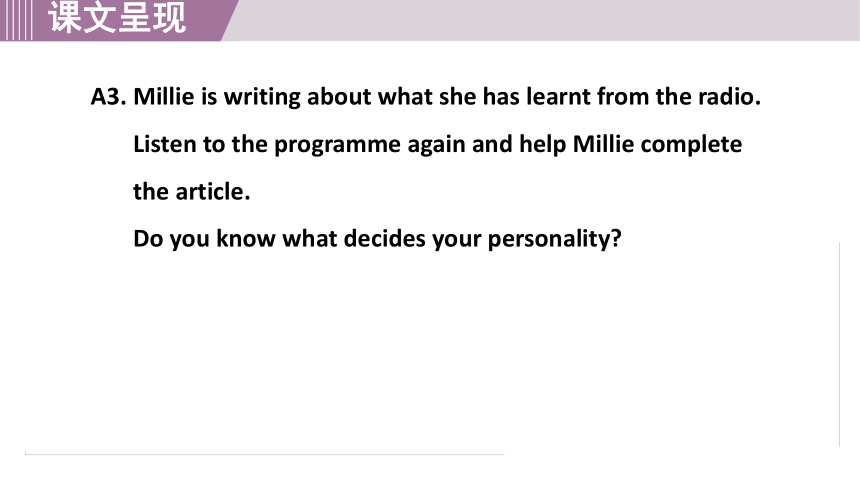 课文呈现

A3. Millie is writing about what she has learnt from the radio. Listen to the programme again and help Millie complete the article.

Do you know what decides your personality?